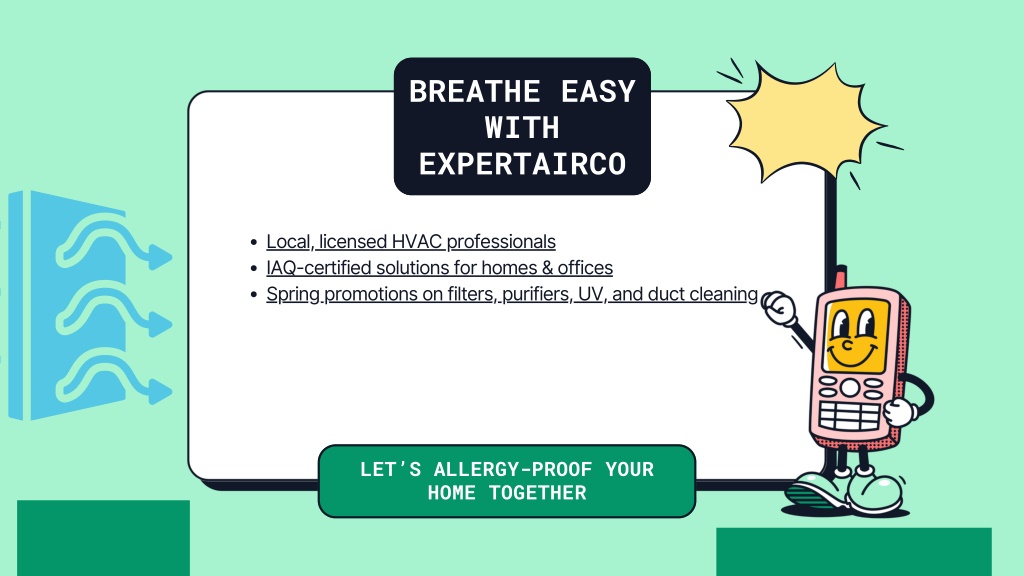 BREATHE EASY WITH EXPERTAIRCO

- Local, licensed HVAC professionals
- IAQ-certified solutions for homes & offices
- Spring promotions on filters, purifiers, UV, and duct cleaning

LET'S ALLERGY-PROOF YOUR HOME TOGETHER